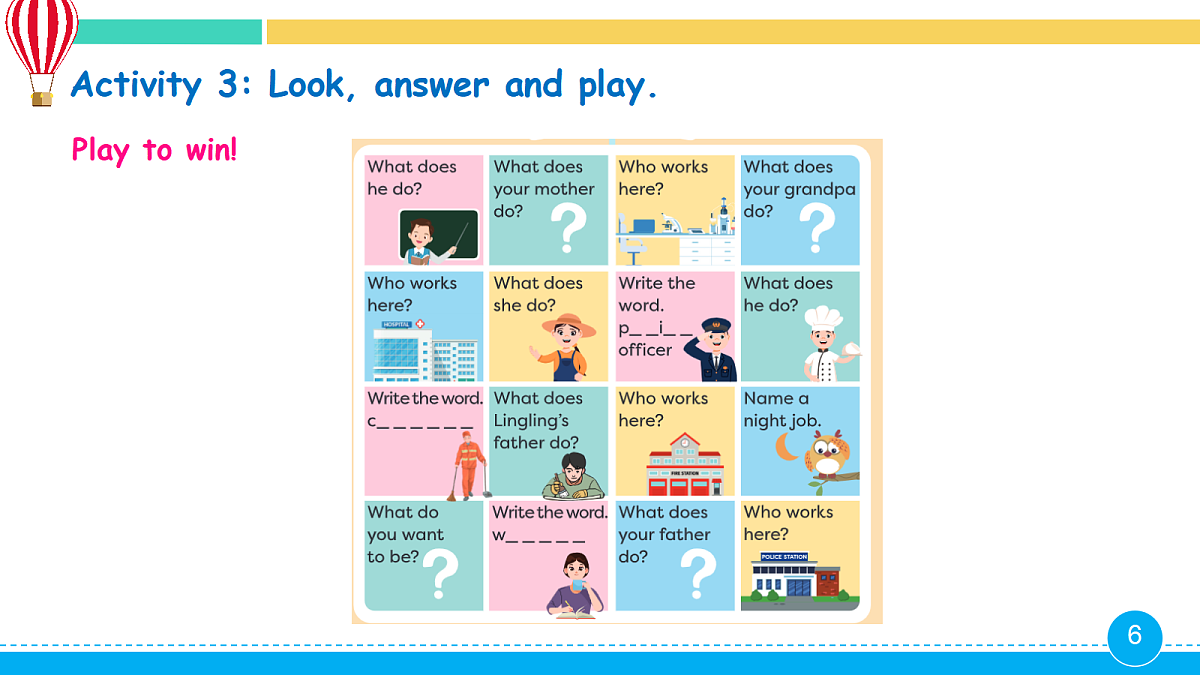 Activity 3: Look, answer and play.

Play to win!

| What does he do? | What does your mother do? ? | Who works here? | What does your grandpa do? ? |
|---|---|---|---|
| Who works here? HOSPITAL | What does she do? | Write the word. p_ _i_ _ officer | What does he do? |
| Write the word. c_ _ _ _ _ _ | What does Lingling's father do? | Who works here? FIRE STATION | Name a night job. |
| What do you want to be? ? | Write the word. w_ _ _ _ _ | What does your father do? ? | Who works here? POLICE STATION |

6